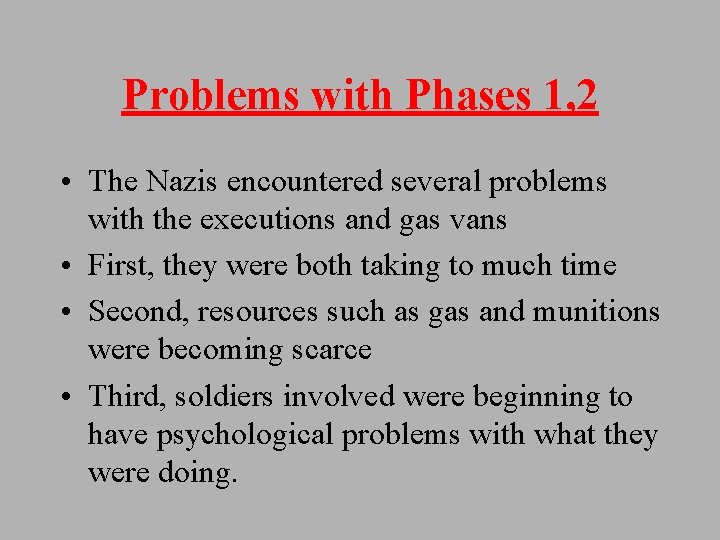 Problems with Phases 1,2

• The Nazis encountered several problems with the executions and gas vans
• First, they were both taking to much time
• Second, resources such as gas and munitions were becoming scarce
• Third, soldiers involved were beginning to have psychological problems with what they were doing.